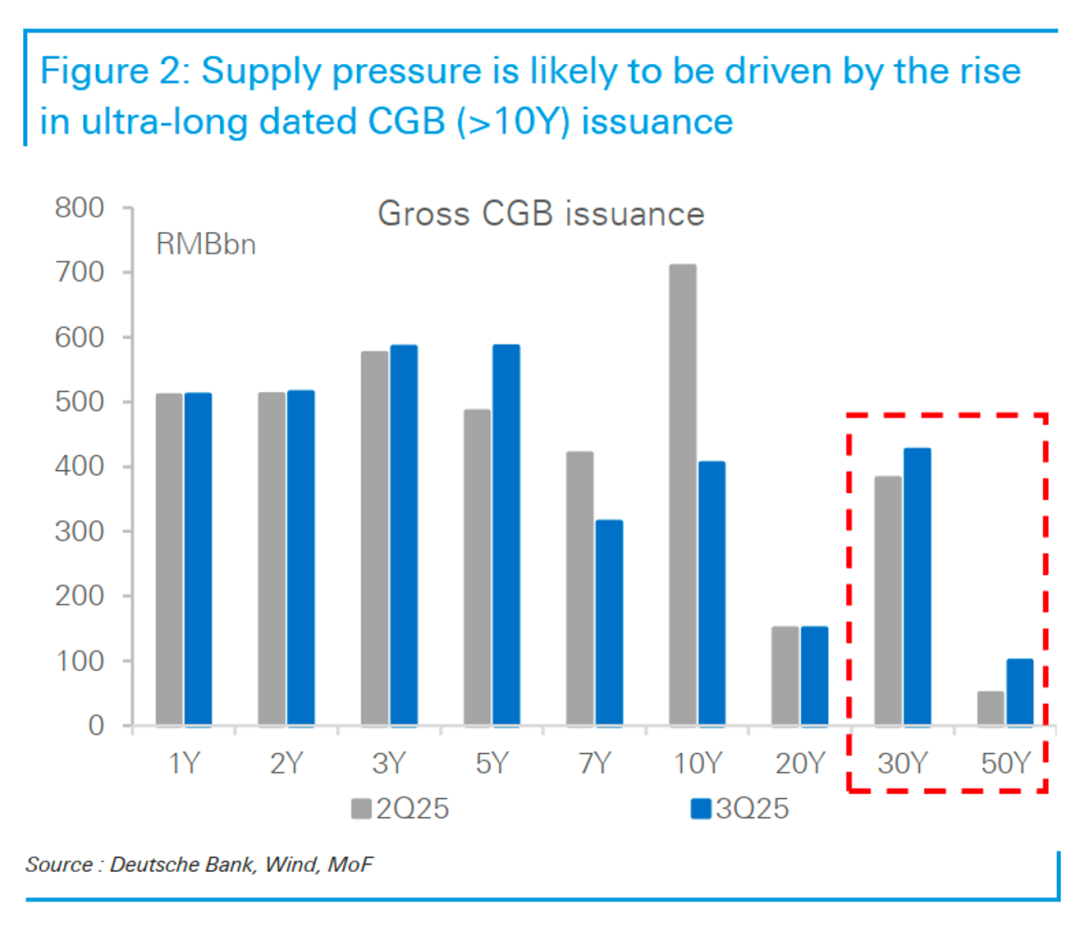 Figure 2: Supply pressure is likely to be driven by the rise in ultra-long dated CGB (>10Y) issuance

Gross CGB issuance

RMBbn

800
700
600
500
400
300
200
100
0

1Y 2Y 3Y 5Y 7Y 10Y 20Y 30Y 50Y

2Q25 3Q25

Source : Deutsche Bank, Wind, MoF